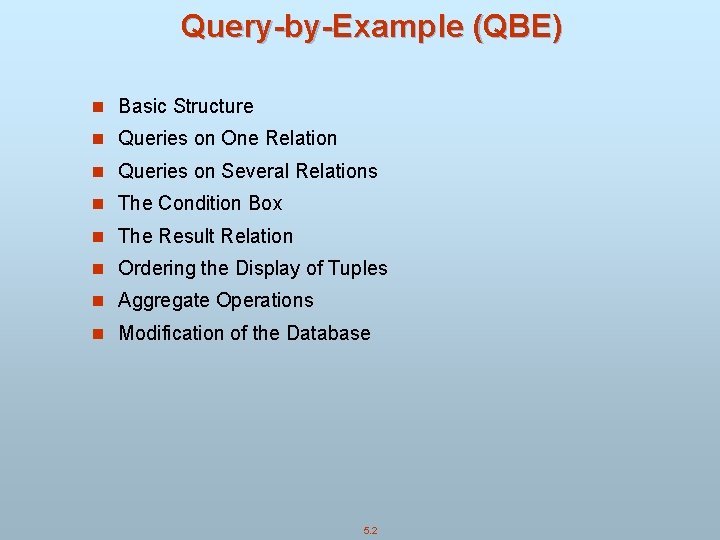 Query-by-Example (QBE)

- Basic Structure
- Queries on One Relation
- Queries on Several Relations
- The Condition Box
- The Result Relation
- Ordering the Display of Tuples
- Aggregate Operations
- Modification of the Database

5.2